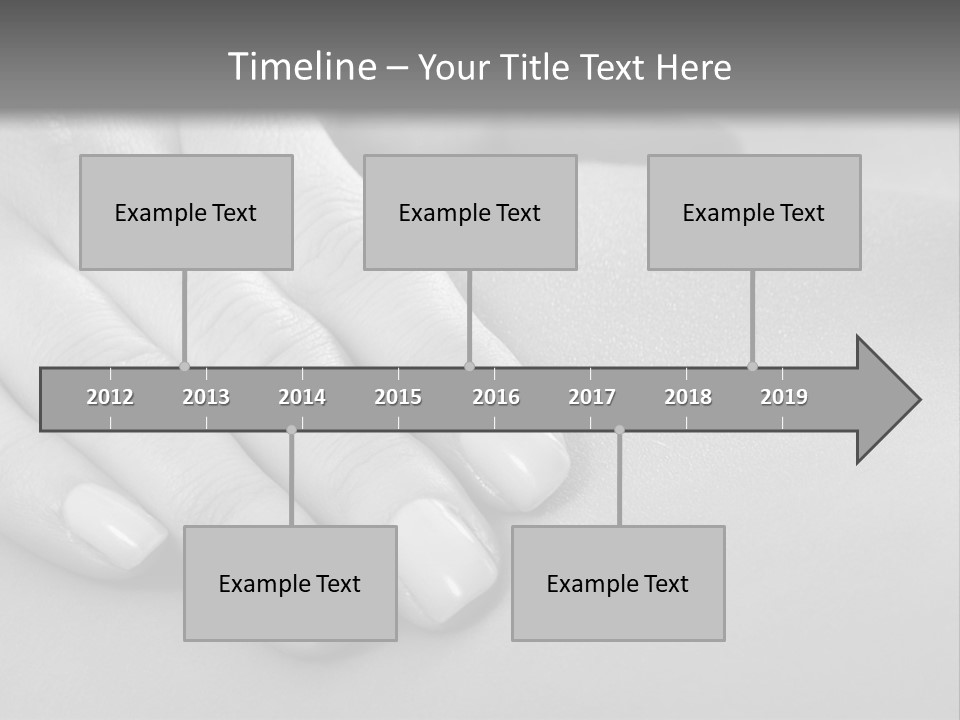 Timeline – Your Title Text Here

Example Text

Example Text

Example Text

2012 2013 2014 2015 2016 2017 2018 2019

Example Text

Example Text